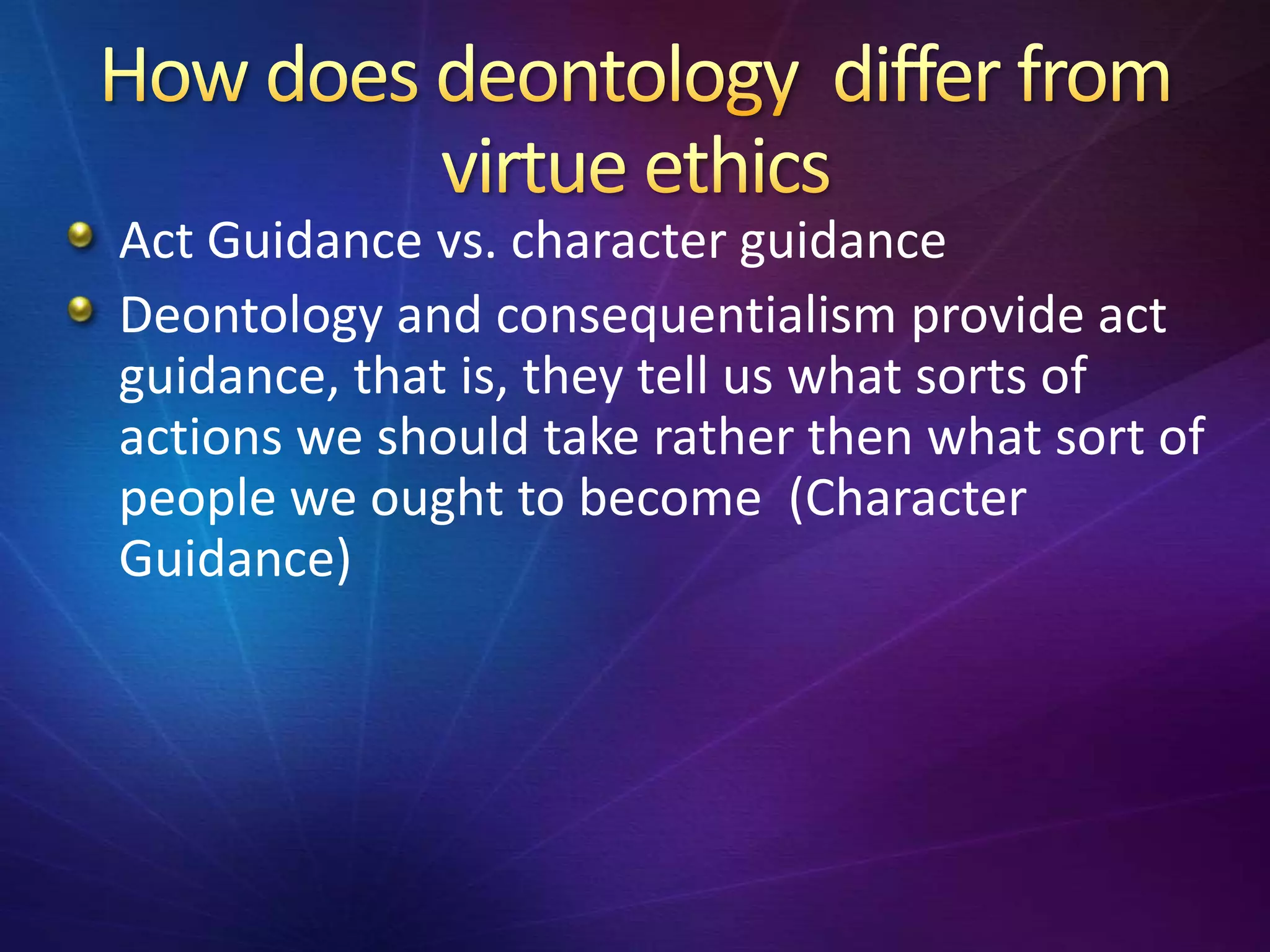 How does deontology differ from virtue ethics

Act Guidance vs. character guidance

Deontology and consequentialism provide act guidance, that is, they tell us what sorts of actions we should take rather then what sort of people we ought to become (Character Guidance)